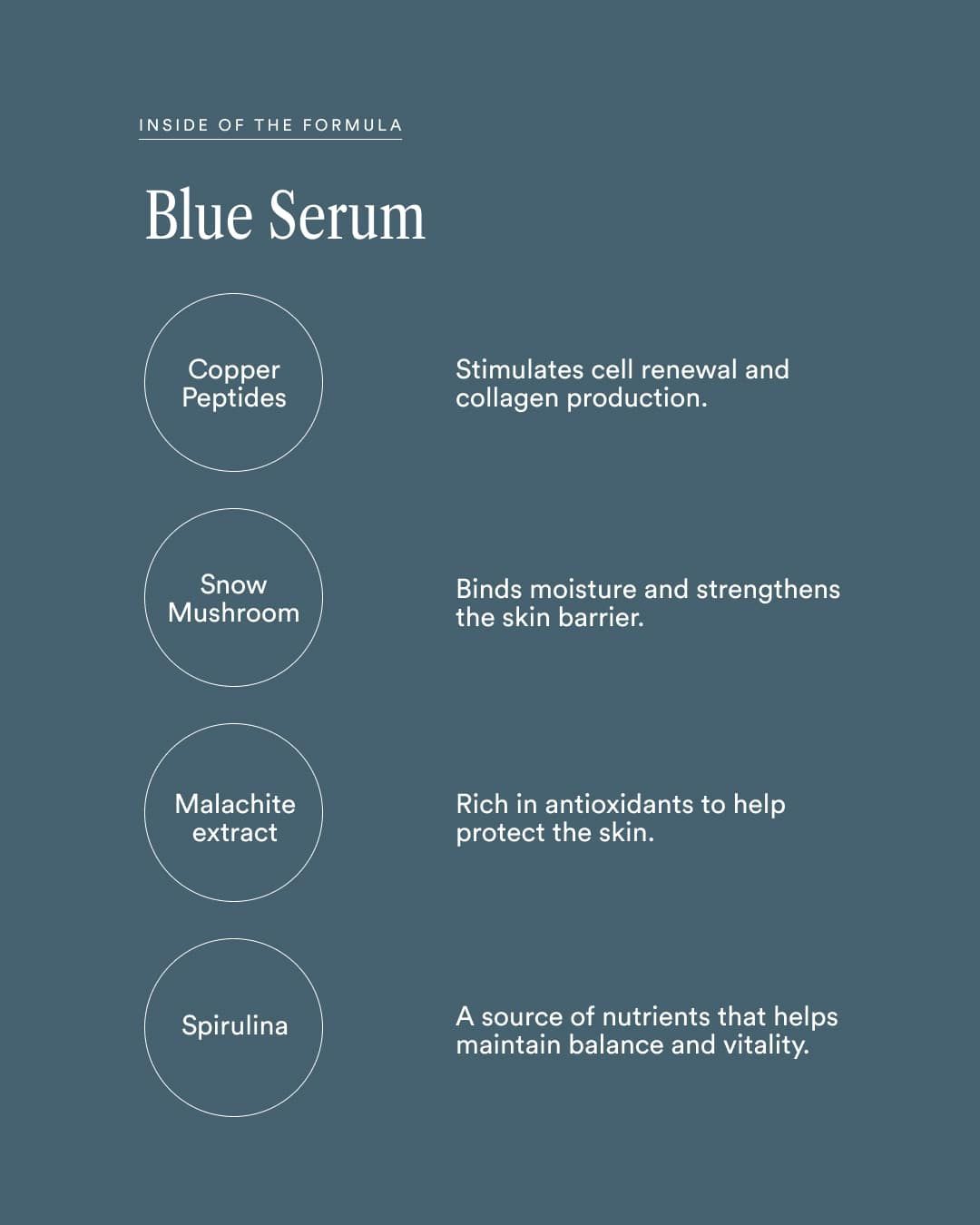 INSIDE OF THE FORMULA

Blue Serum

Copper Peptides

Stimulates cell renewal and collagen production.

Snow Mushroom

Binds moisture and strengthens the skin barrier.

Malachite extract

Rich in antioxidants to help protect the skin.

Spirulina

A source of nutrients that helps maintain balance and vitality.